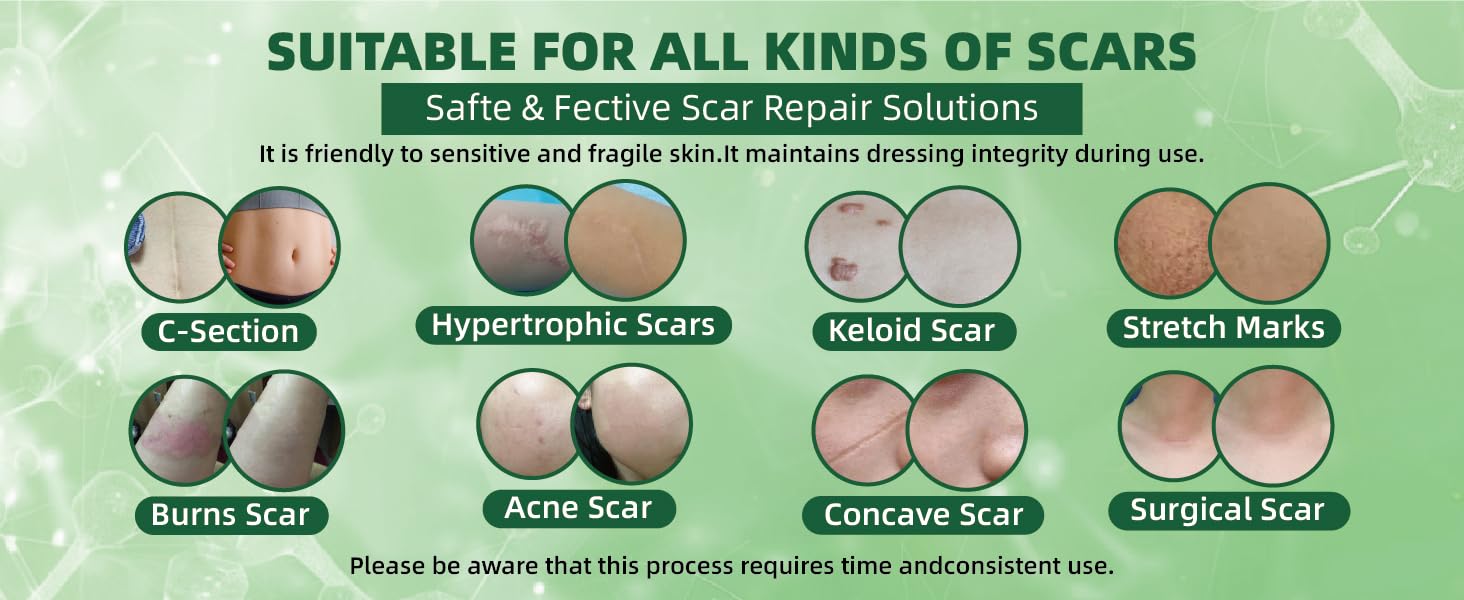 SUITABLE FOR ALL KINDS OF SCARS

Safte & Fective Scar Repair Solutions

It is friendly to sensitive and fragile skin.It maintains dressing integrity during use.

C-Section

Hypertrophic Scars

Keloid Scar

Stretch Marks

Burns Scar

Acne Scar

Concave Scar

Surgical Scar

Please be aware that this process requires time andconsistent use.